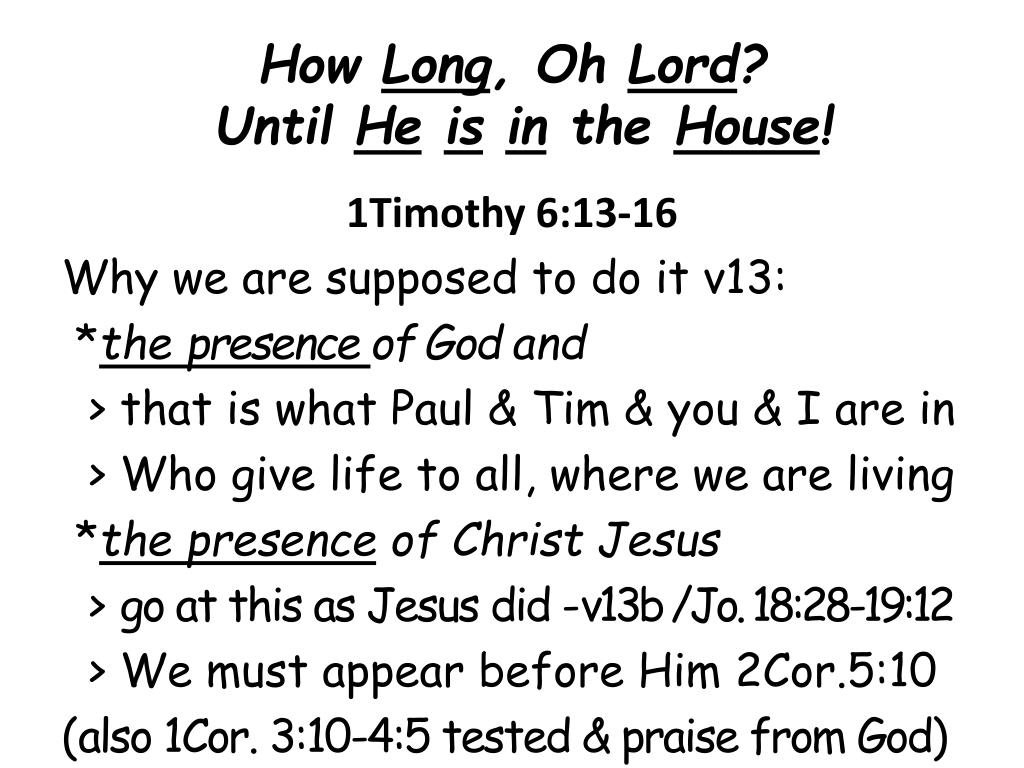 How Long, Oh Lord?
Until He is in the House!

1Timothy 6:13-16

Why we are supposed to do it v13:
*the presence of God and
> that is what Paul & Tim & you & I are in
> Who give life to all, where we are living
*the presence of Christ Jesus
> go at this as Jesus did -v13b /Jo. 18:28-19:12
> We must appear before Him 2Cor.5:10
(also 1Cor. 3:10-4:5 tested & praise from God)